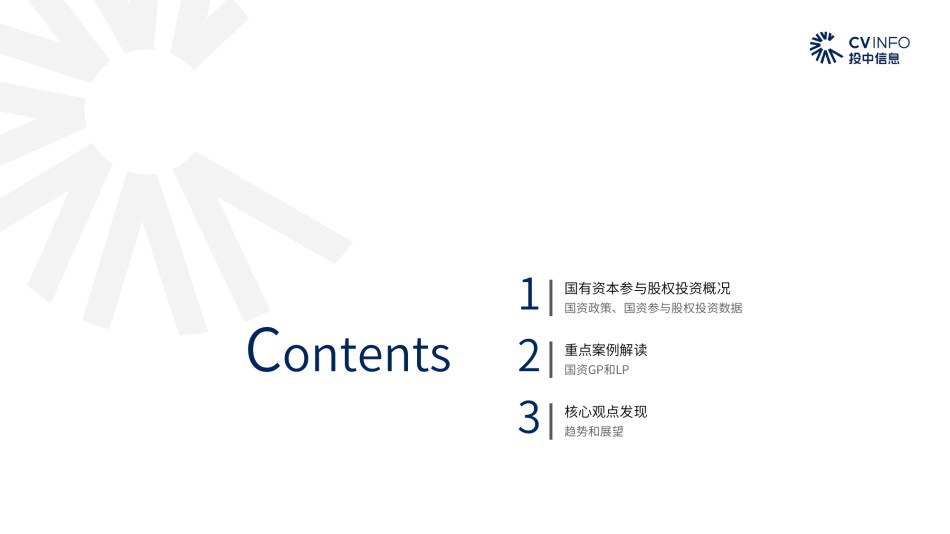 CVINFO
投中信息

Contents

1 国有资本参与股权投资概况
国资政策、国资参与股权投资数据

2 重点案例解读
国资GP和LP

3 核心观点发现
趋势和展望